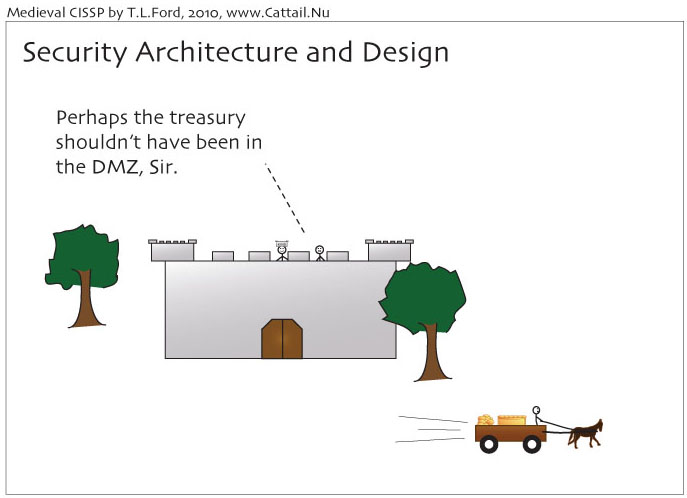 Medieval CISSP by T.L.Ford, 2010, www.Cattail.Nu

Security Architecture and Design

Perhaps the treasury shouldn't have been in the DMZ, Sir.